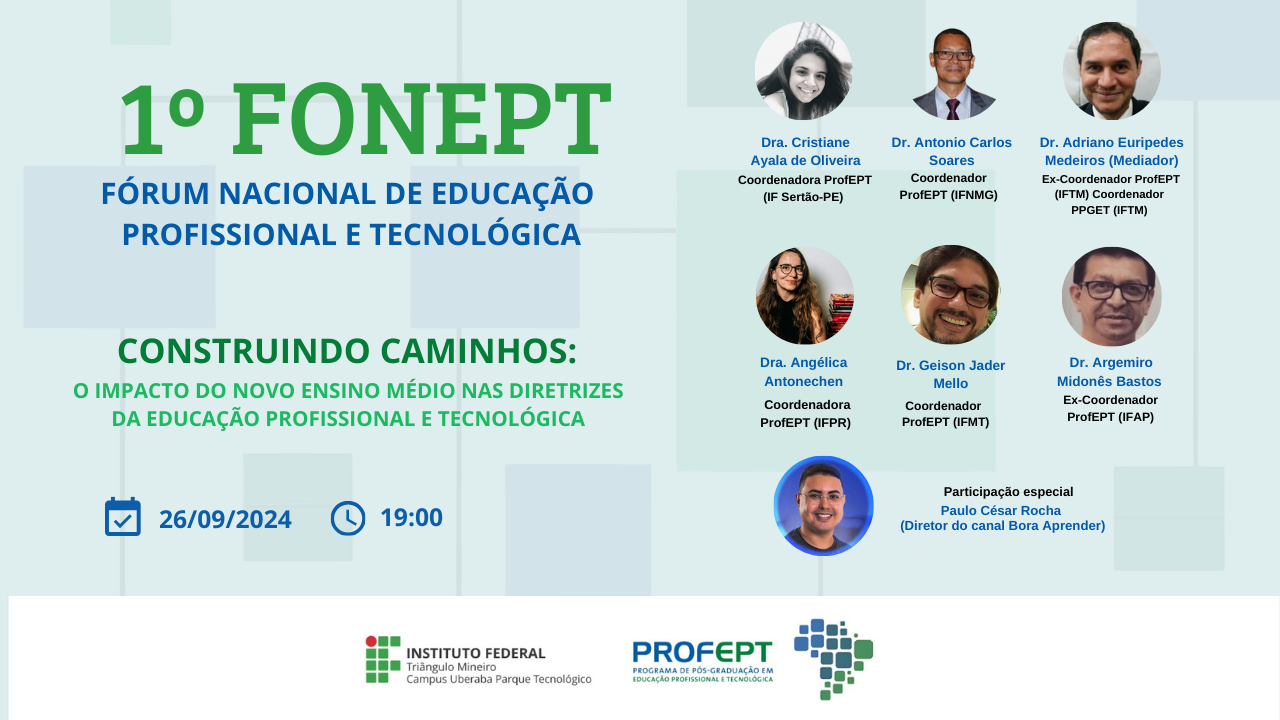 1º FONEPT
FÓRUM NACIONAL DE EDUCAÇÃO PROFISSIONAL E TECNOLÓGICA

CONSTRUINDO CAMINHOS:
O IMPACTO DO NOVO ENSINO MÉDIO NAS DIRETRIZES DA EDUCAÇÃO PROFISSIONAL E TECNOLÓGICA

26/09/2024 19:00

Dra. Cristiane Ayala de Oliveira
Coordenadora ProfEPT (IF Sertão-PE)

Dr. Antonio Carlos Soares
Coordenador ProfEPT (IFNMG)

Dr. Adriano Euripedes Medeiros (Mediador)
Ex-Coordenador ProfEPT (IFTM) Coordenador PPGET (IFTM)

Dra. Angélica Antonechen
Coordenadora ProfEPT (IFPR)

Dr. Geison Jader Mello
Coordenador ProfEPT (IFMT)

Dr. Argemiro Midonês Bastos
Ex-Coordenador ProfEPT (IFAP)

Participação especial
Paulo César Rocha
(Diretor do canal Bora Aprender)

INSTITUTO FEDERAL
Triângulo Mineiro
Campus Uberaba Parque Tecnológico

PROFEPT
PROGRAMA DE PÓS-GRADUAÇÃO EM EDUCAÇÃO PROFISSIONAL E TECNOLÓGICA